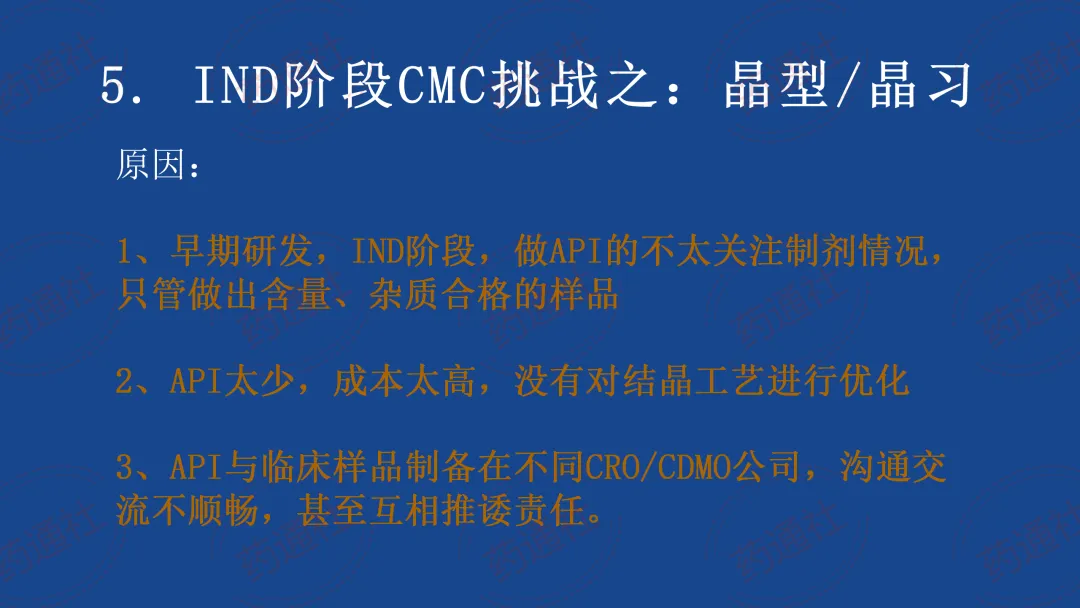 5. IND阶段CMC挑战之：晶型/晶习

原因：

1、早期研发，IND阶段，做API的不太关注制剂情况，只管做出含量、杂质合格的样品

2、API太少，成本太高，没有对结晶工艺进行优化

3、API与临床样品制备在不同CRO/CDMO公司，沟通交流不顺畅，甚至互相推诿责任。